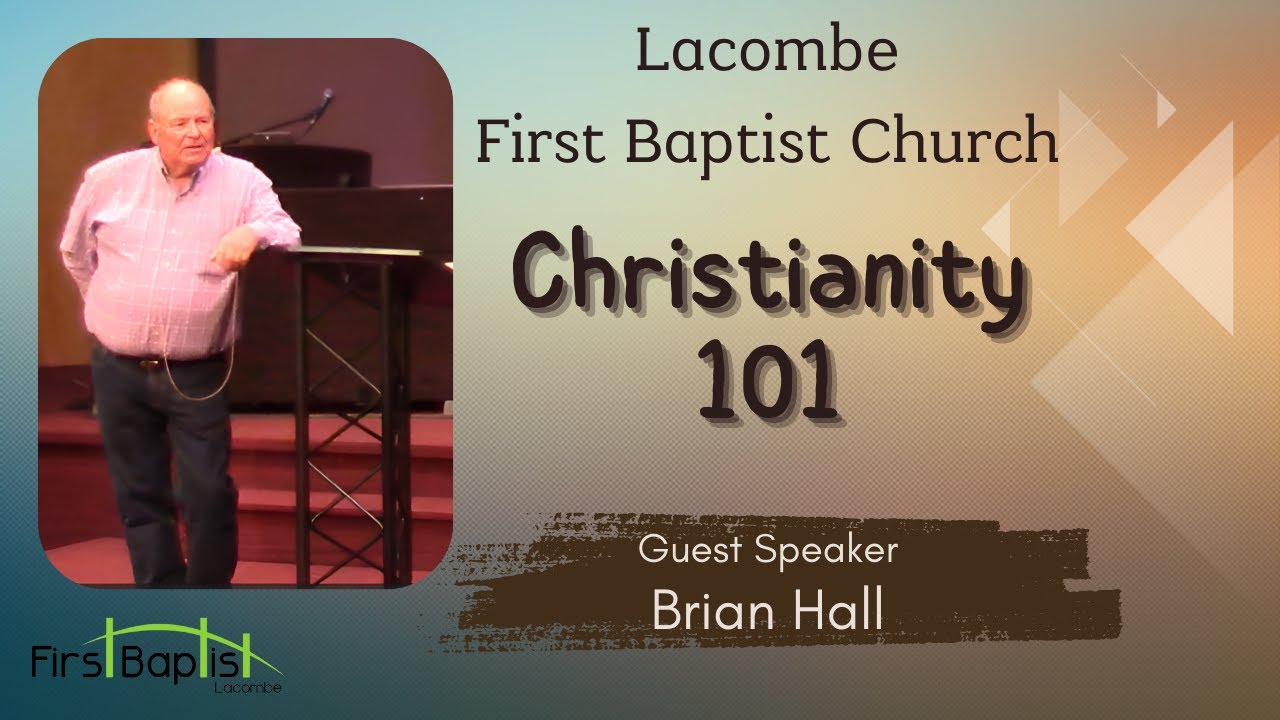 Lacombe
First Baptist Church

Christianity
101

Guest Speaker
Brian Hall

First Baptist
Lacombe